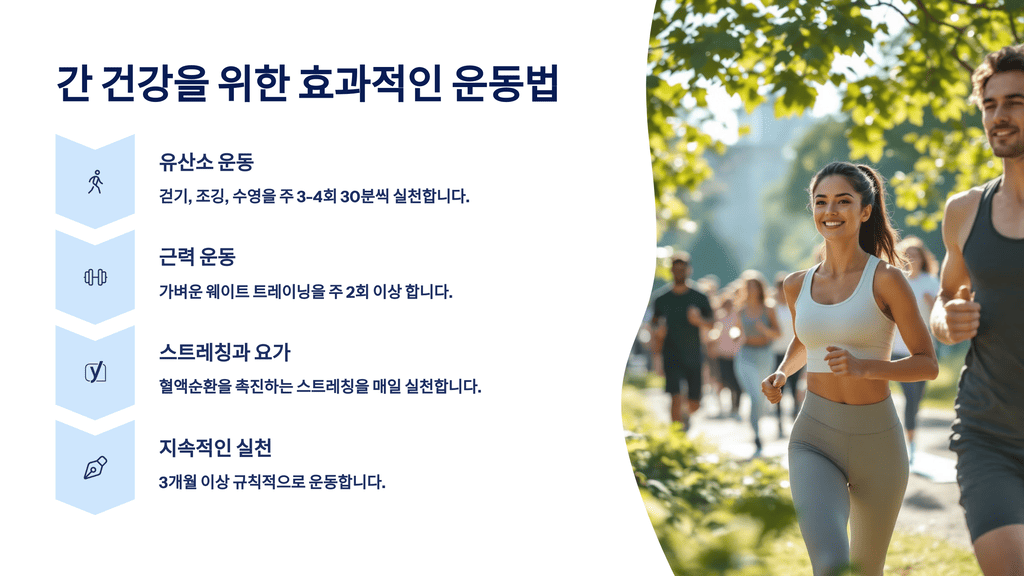 간 건강을 위한 효과적인 운동법

유산소 운동

걷기, 조깅, 수영을 주 3-4회 30분씩 실천합니다.

근력 운동

가벼운 웨이트 트레이닝을 주 2회 이상 합니다.

스트레칭과 요가

혈액순환을 촉진하는 스트레칭을 매일 실천합니다.

지속적인 실천

3개월 이상 규칙적으로 운동합니다.